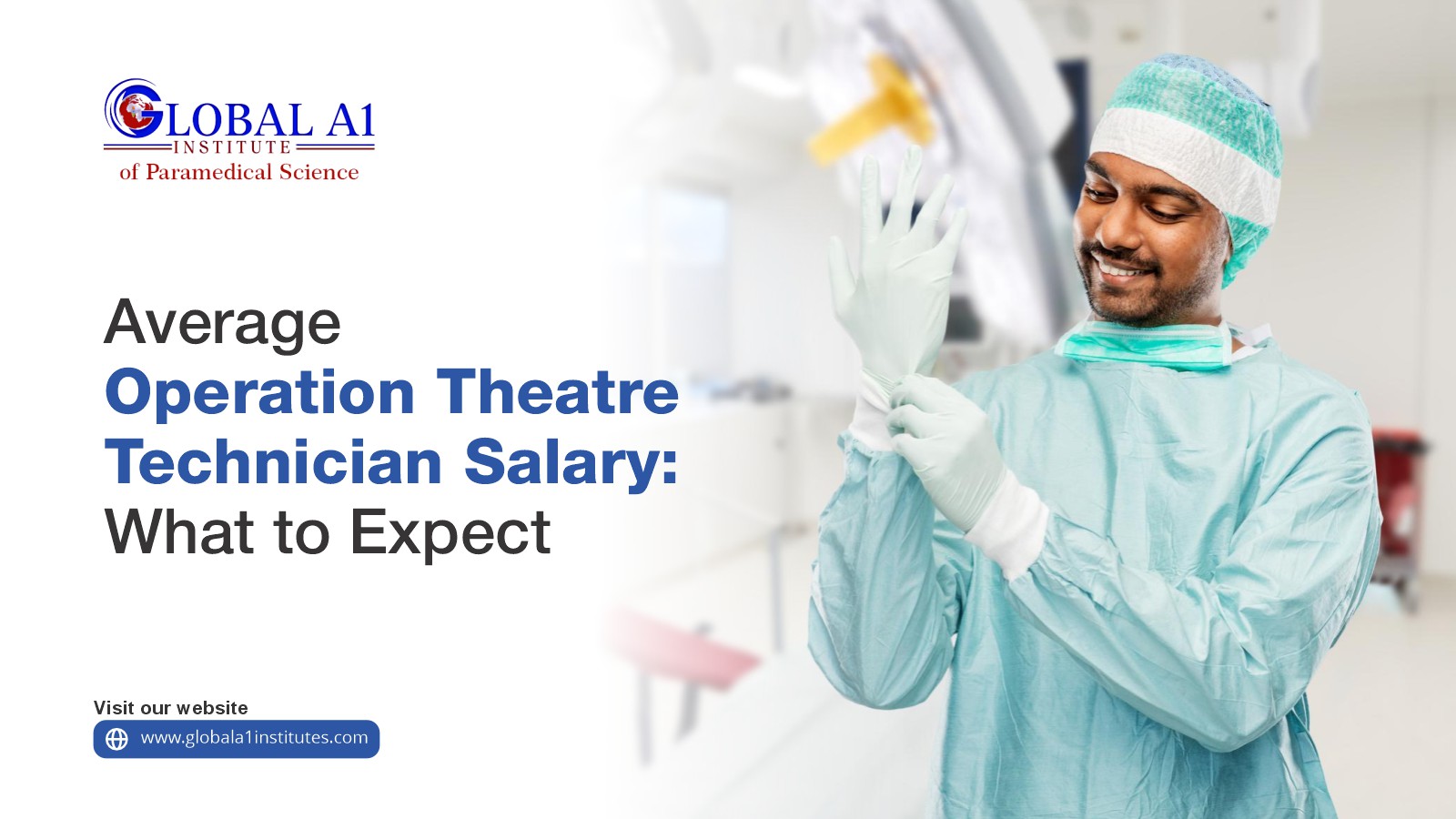 GLOBAL A1
INSTITUTE
of Paramedical Science

Average
Operation Theatre
Technician Salary:
What to Expect

Visit our website
www.globala1institutes.com